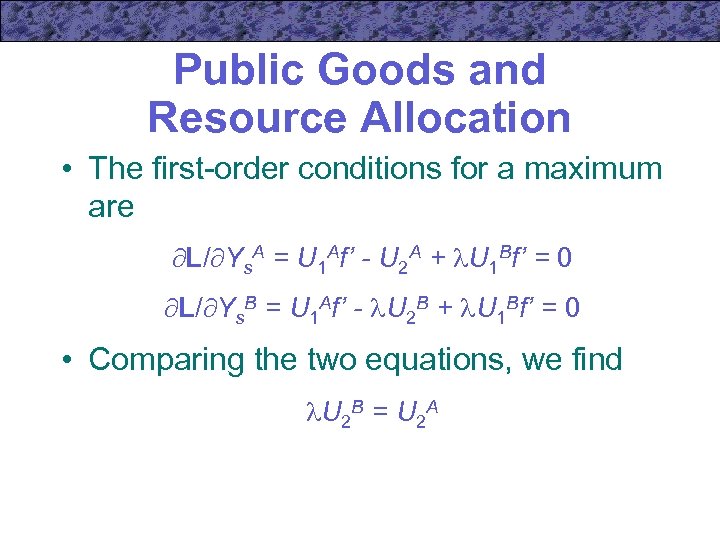 Public Goods and Resource Allocation

• The first-order conditions for a maximum are

$\partial \mathbf{L}/\partial Y_s^A = U_1^A f' - U_2^A + \lambda U_1^B f' = 0$

$\partial \mathbf{L}/\partial Y_s^B = U_1^A f' - \lambda U_2^B + \lambda U_1^B f' = 0$

• Comparing the two equations, we find

$\lambda U_2^B = U_2^A$